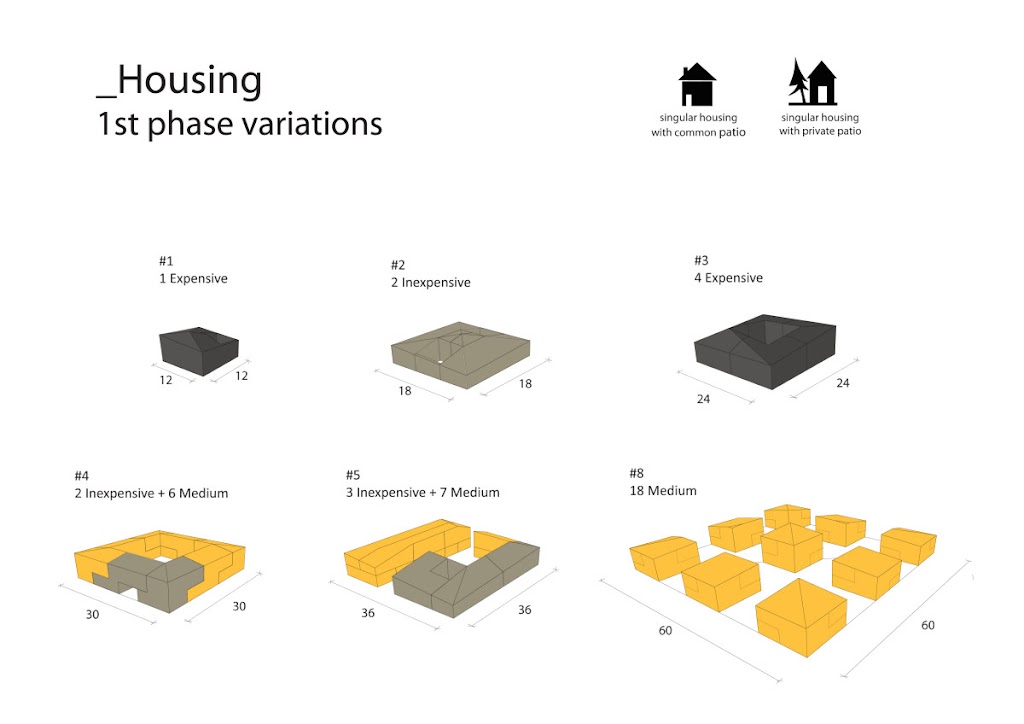 _Housing
1st phase variations

singular housing with common patio

singular housing with private patio

#1
1 Expensive

12 12

#2
2 Inexpensive

18 18

#3
4 Expensive

24 24

#4
2 Inexpensive + 6 Medium

30 30

#5
3 Inexpensive + 7 Medium

36 36

#8
18 Medium

60 60